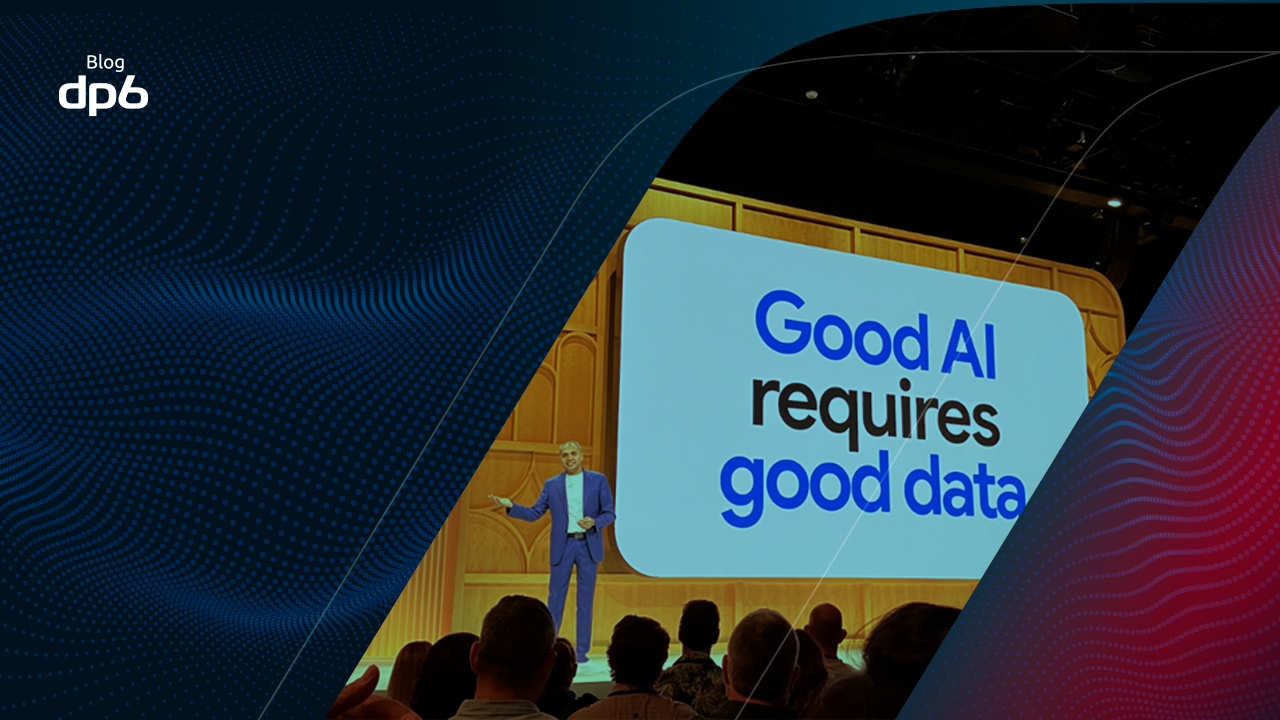 Blog
dp6

Good AI requires good data